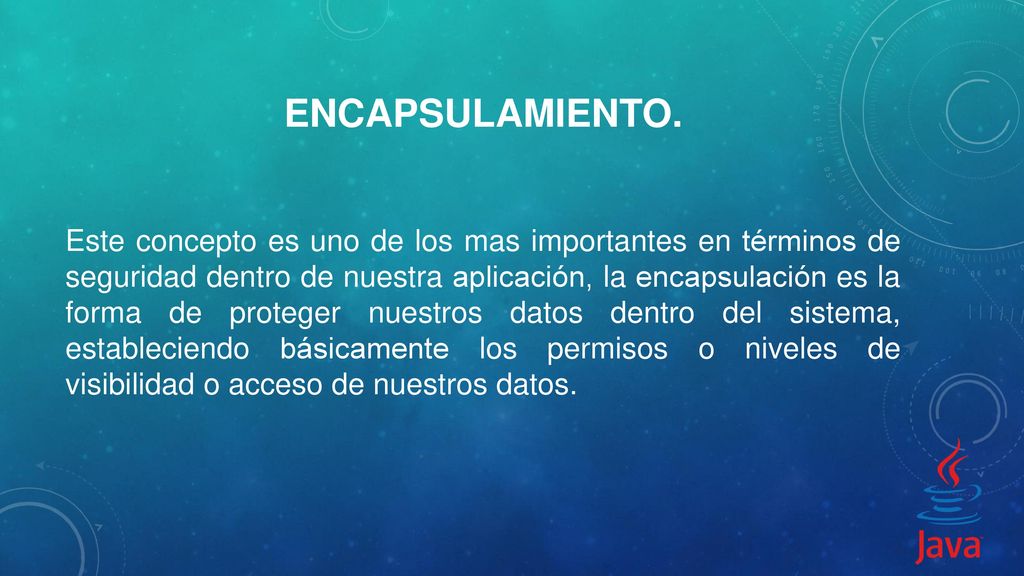 ENCAPSULAMIENTO.

Este concepto es uno de los mas importantes en términos de seguridad dentro de nuestra aplicación, la encapsulación es la forma de proteger nuestros datos dentro del sistema, estableciendo básicamente los permisos o niveles de visibilidad o acceso de nuestros datos.

Java